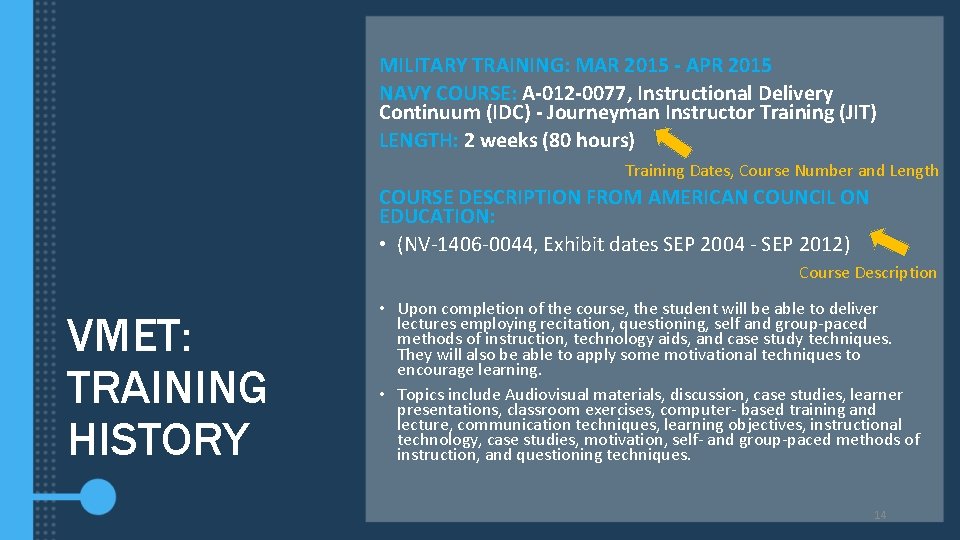 VMET: TRAINING HISTORY

MILITARY TRAINING: MAR 2015 - APR 2015

NAVY COURSE: A-012-0077, Instructional Delivery Continuum (IDC) - Journeyman Instructor Training (JIT)

LENGTH: 2 weeks (80 hours)

Training Dates, Course Number and Length

COURSE DESCRIPTION FROM AMERICAN COUNCIL ON EDUCATION:

• (NV-1406-0044, Exhibit dates SEP 2004 - SEP 2012)

Course Description

• Upon completion of the course, the student will be able to deliver lectures employing recitation, questioning, self and group-paced methods of instruction, technology aids, and case study techniques. They will also be able to apply some motivational techniques to encourage learning.

• Topics include Audiovisual materials, discussion, case studies, learner presentations, classroom exercises, computer- based training and lecture, communication techniques, learning objectives, instructional technology, case studies, motivation, self- and group-paced methods of instruction, and questioning techniques.

14